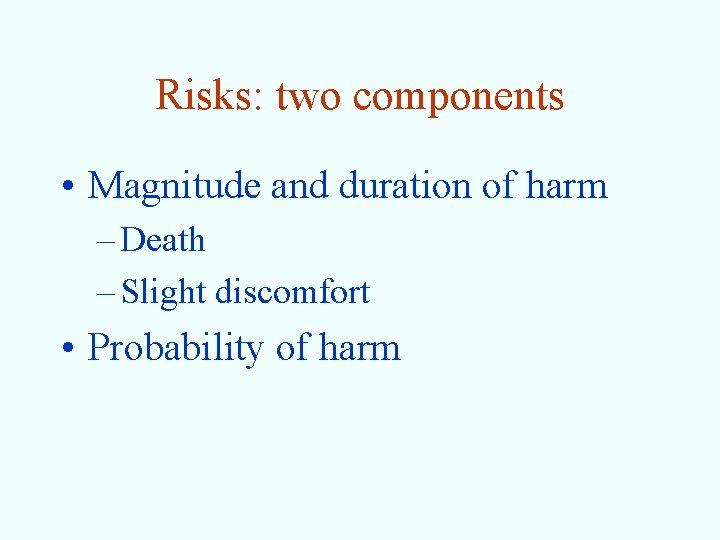 Risks: two components

• Magnitude and duration of harm
– Death
– Slight discomfort
• Probability of harm